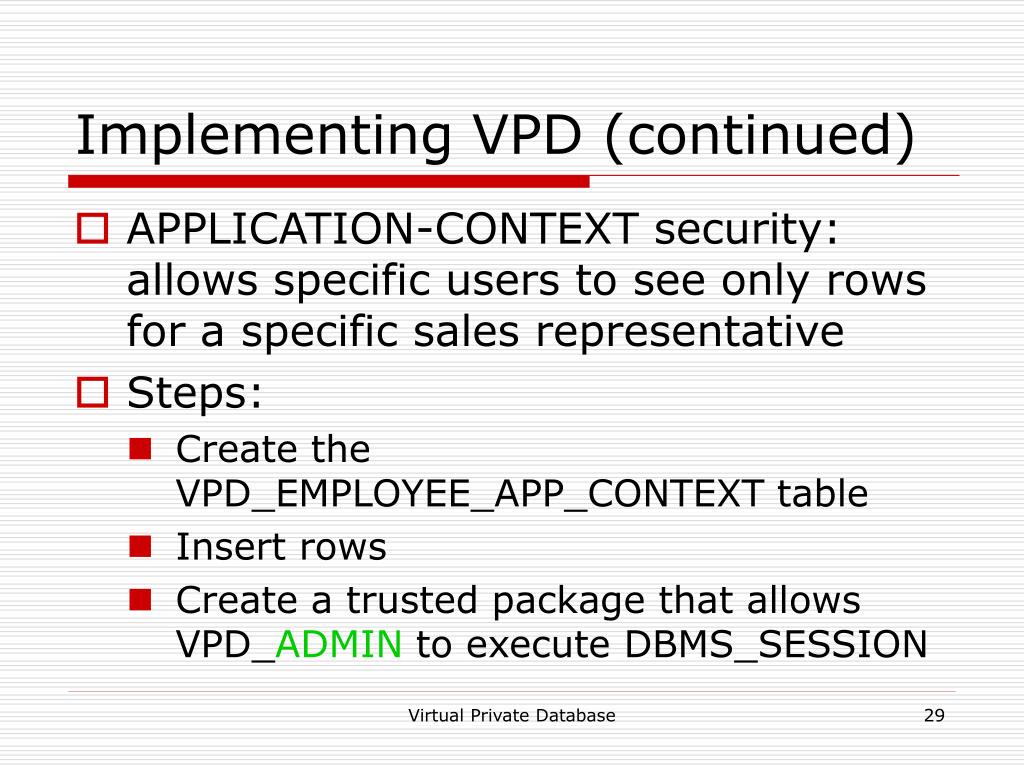 Implementing VPD (continued)

APPLICATION-CONTEXT security: allows specific users to see only rows for a specific sales representative

Steps:

Create the VPD_EMPLOYEE_APP_CONTEXT table

Insert rows

Create a trusted package that allows VPD_ADMIN to execute DBMS_SESSION

Virtual Private Database

29